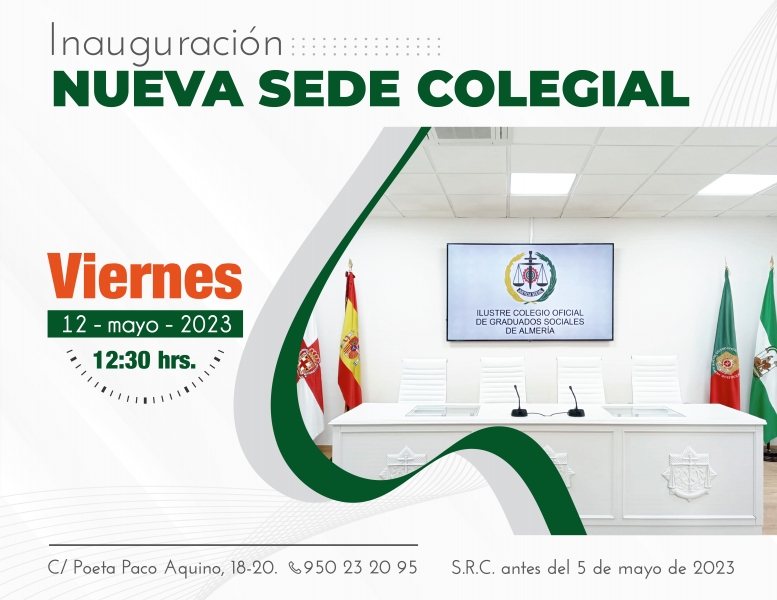 Inauguración
NUEVA SEDE COLEGIAL

Viernes
12 - mayo - 2023
12:30 hrs.

ILUSTRE COLEGIO OFICIAL
DE GRADUADOS SOCIALES
DE ALMERÍA

C/ Poeta Paco Aquino, 18-20. 950 23 20 95 S.R.C. antes del 5 de mayo de 2023